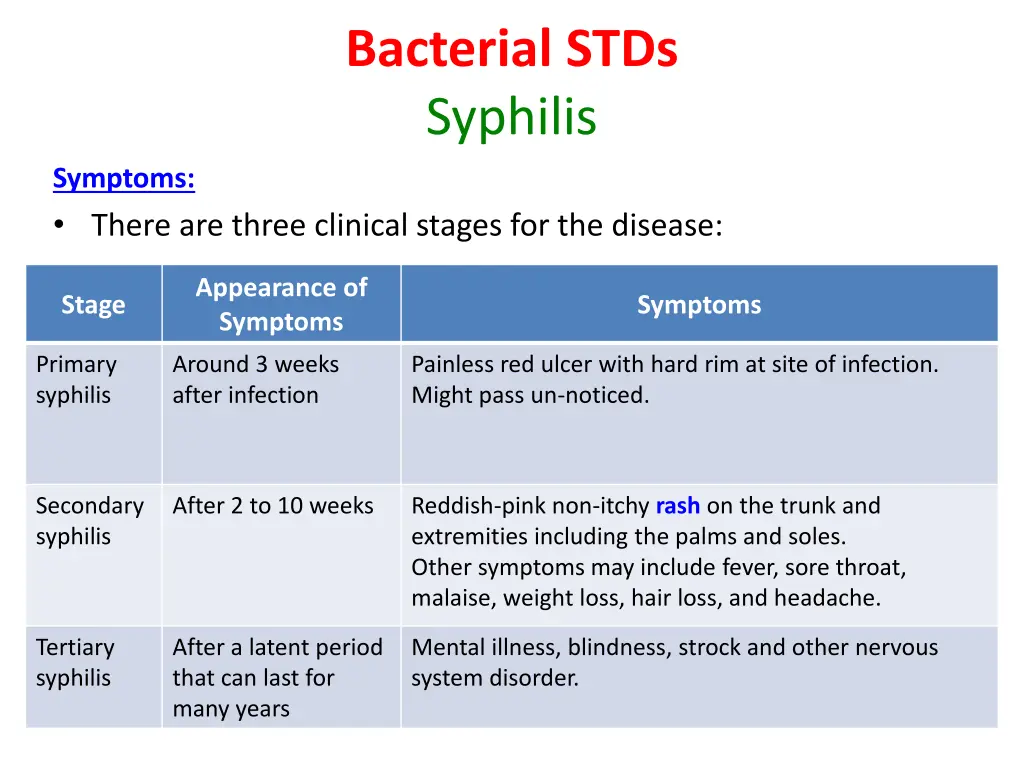 Bacterial STDs
Syphilis

Symptoms:

• There are three clinical stages for the disease:

| Stage | Appearance of Symptoms | Symptoms |
|---|---|---|
| Primary syphilis | Around 3 weeks after infection | Painless red ulcer with hard rim at site of infection. Might pass un-noticed. |
| Secondary syphilis | After 2 to 10 weeks | Reddish-pink non-itchy rash on the trunk and extremities including the palms and soles. Other symptoms may include fever, sore throat, malaise, weight loss, hair loss, and headache. |
| Tertiary syphilis | After a latent period that can last for many years | Mental illness, blindness, strock and other nervous system disorder. |